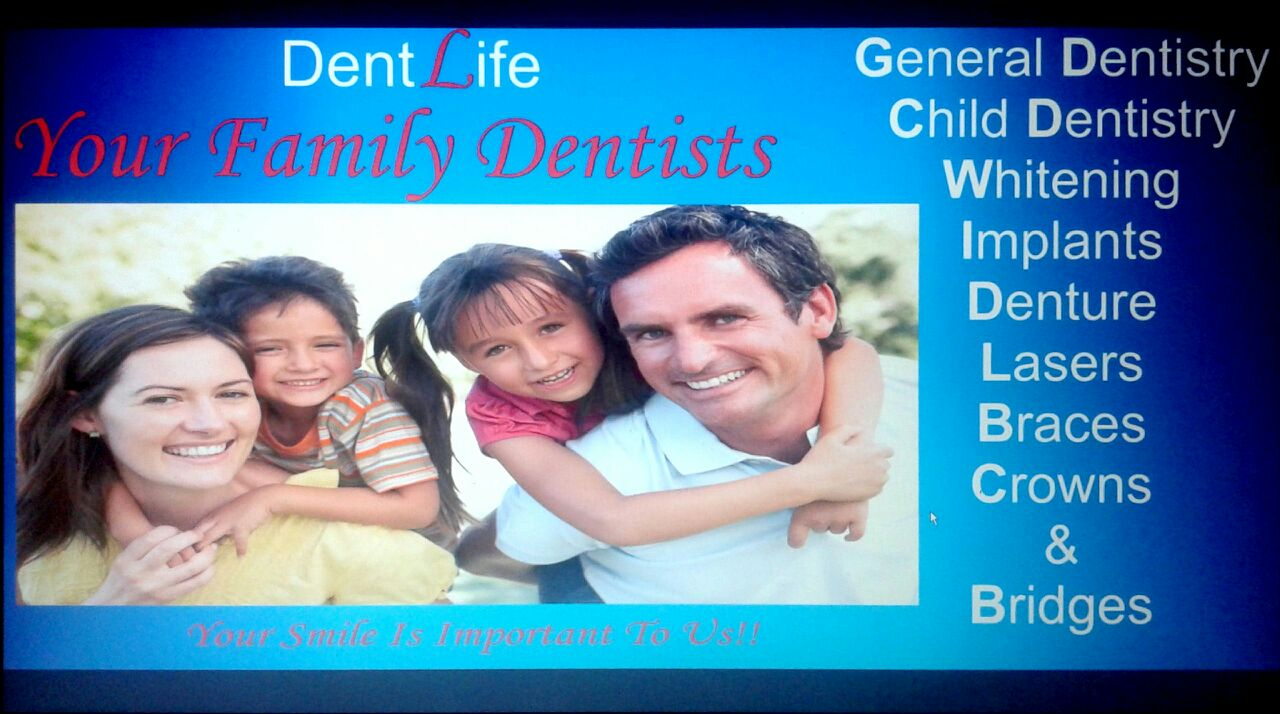 DentLife
Your Family Dentists

Your Smile Is Important To Us!!

General Dentistry
Child Dentistry
Whitening
Implants
Denture
Lasers
Braces
Crowns
&
Bridges